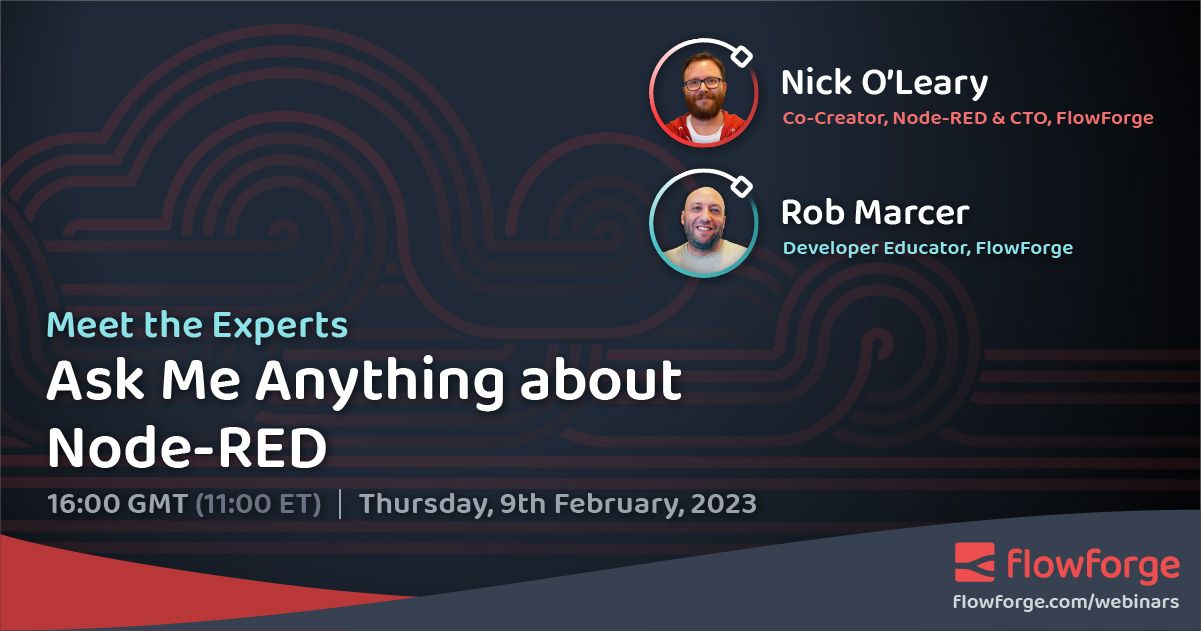 Nick O'Leary
Co-Creator, Node-RED & CTO, FlowForge

Rob Marcer
Developer Educator, FlowForge

Meet the Experts
Ask Me Anything about Node-RED

16:00 GMT (11:00 ET) | Thursday, 9th February, 2023

flowforge
flowforge.com/webinars